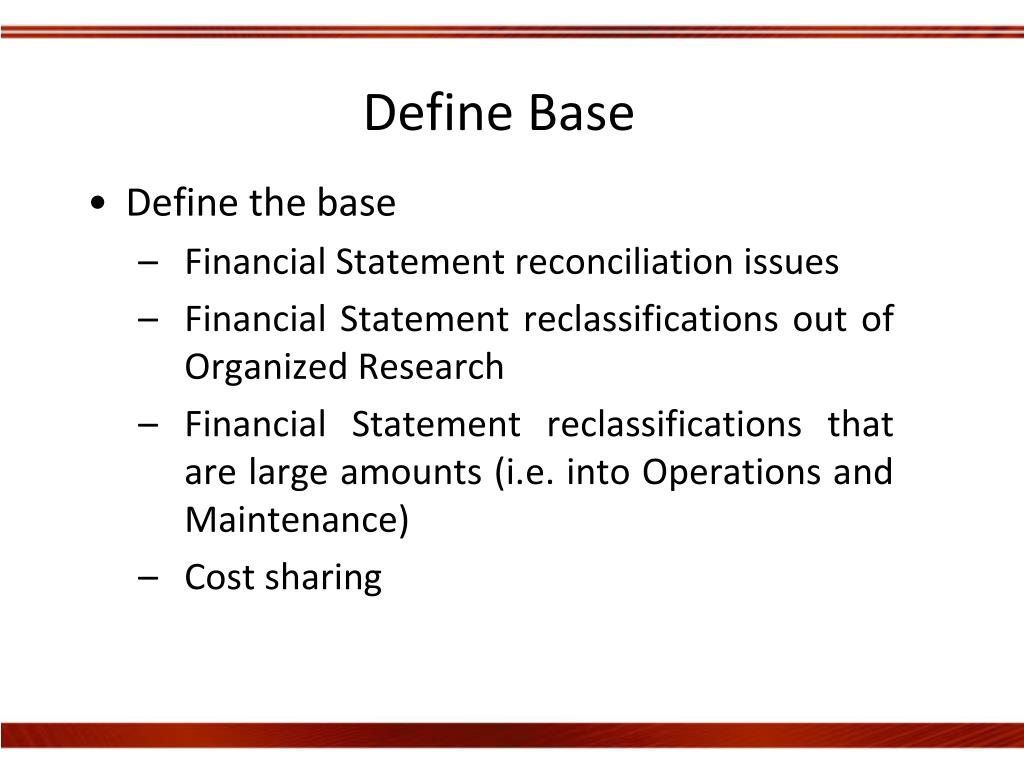 Define Base

• Define the base
  – Financial Statement reconciliation issues
  – Financial Statement reclassifications out of Organized Research
  – Financial Statement reclassifications that are large amounts (i.e. into Operations and Maintenance)
  – Cost sharing